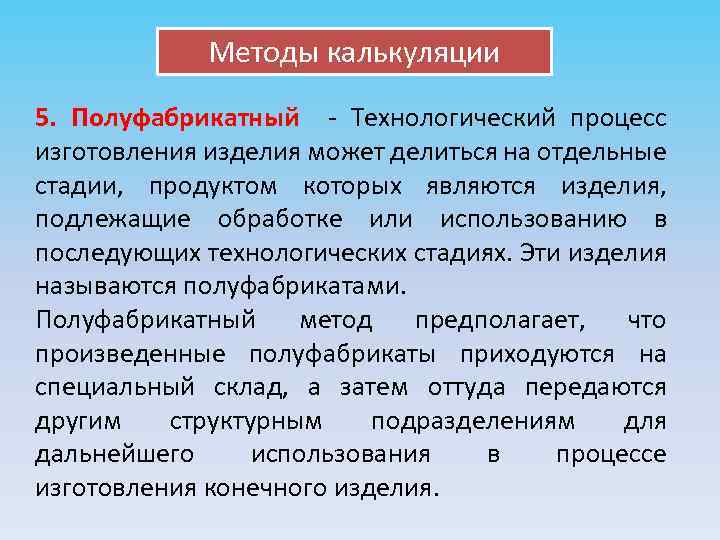 Методы калькуляции

5. Полуфабрикатный - Технологический процесс изготовления изделия может делиться на отдельные стадии, продуктом которых являются изделия, подлежащие обработке или использованию в последующих технологических стадиях. Эти изделия называются полуфабрикатами.

Полуфабрикатный метод предполагает, что произведенные полуфабрикаты приходуются на специальный склад, а затем оттуда передаются другим структурным подразделениям для дальнейшего использования в процессе изготовления конечного изделия.